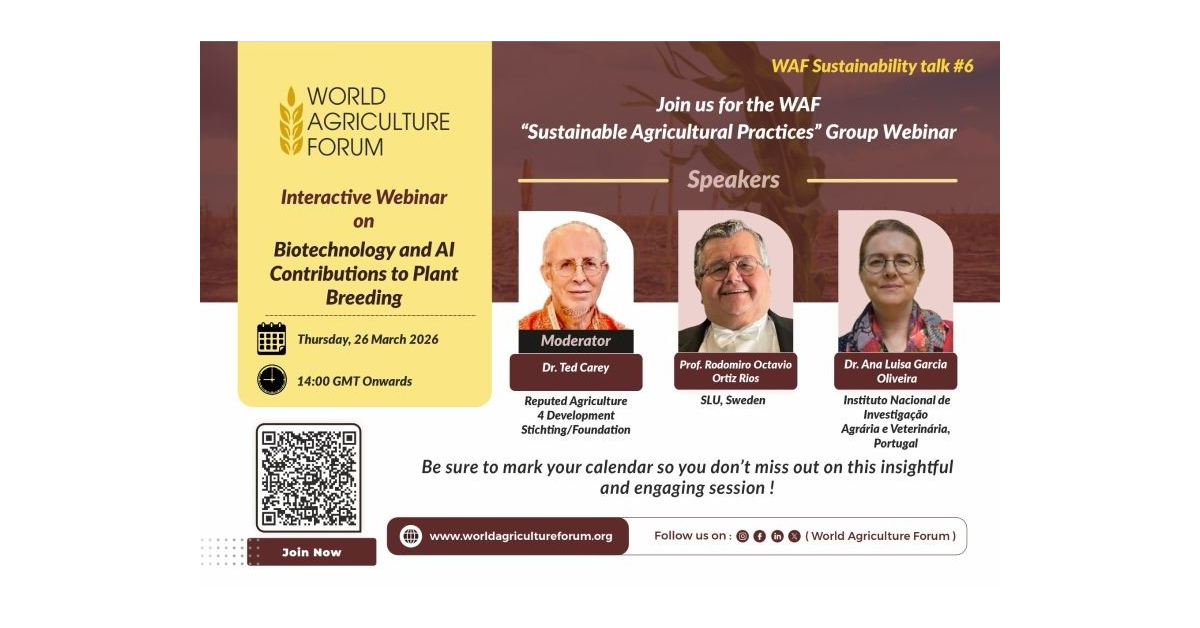 WORLD AGRICULTURE FORUM

Interactive Webinar on Biotechnology and AI Contributions to Plant Breeding

Thursday, 26 March 2026

14:00 GMT Onwards

Join Now

WAF Sustainability talk #6

Join us for the WAF "Sustainable Agricultural Practices" Group Webinar

Speakers

Moderator

Dr. Ted Carey

Reputed Agriculture 4 Development Stichting/Foundation

Prof. Rodomiro Octavio Ortiz Rios

SLU, Sweden

Dr. Ana Luisa Garcia Oliveira

Instituto Nacional de Investigação Agrária e Veterinária, Portugal

Be sure to mark your calendar so you don't miss out on this insightful and engaging session !

www.worldagricultureforum.org

Follow us on : ( World Agriculture Forum )